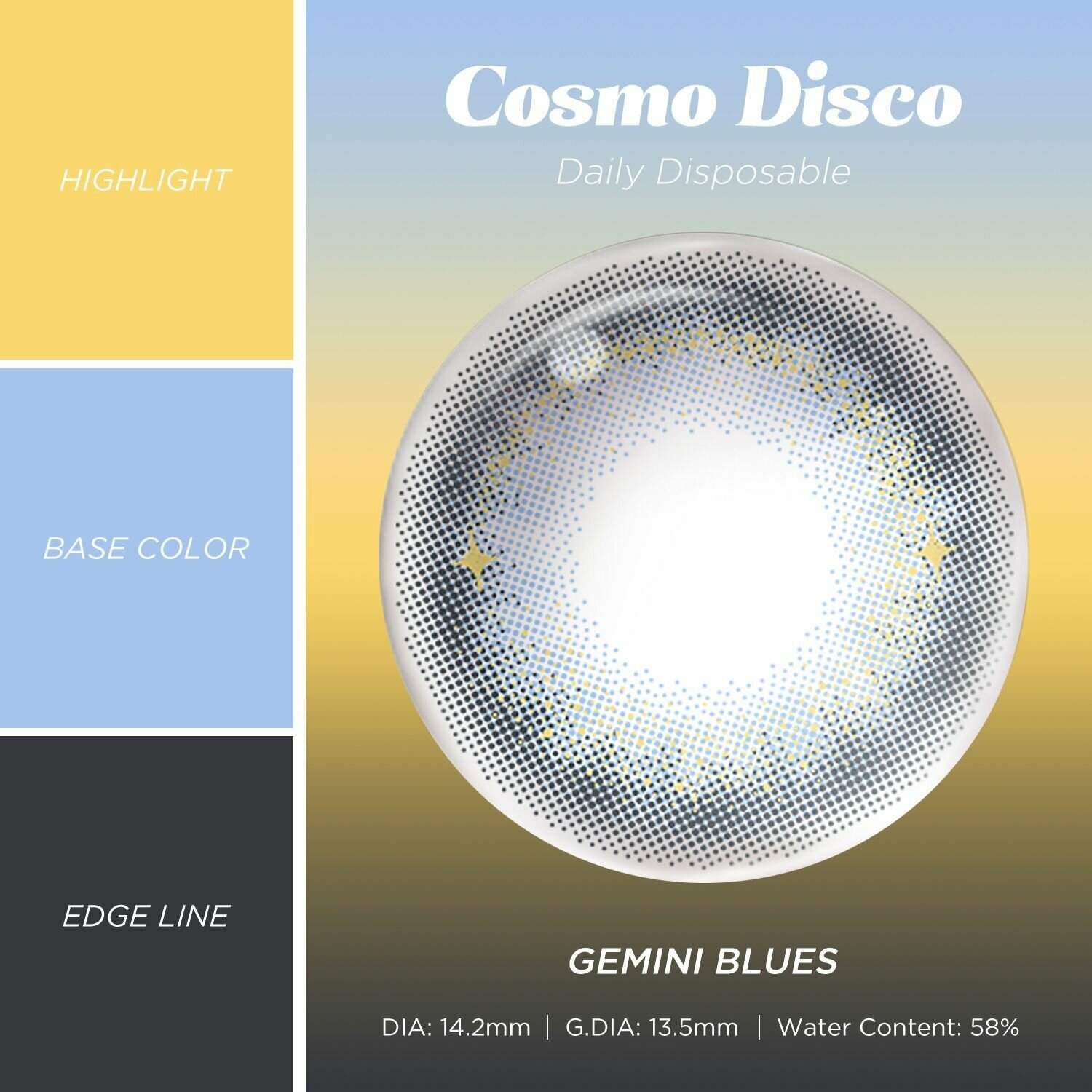 HIGHLIGHT

BASE COLOR

EDGE LINE

Cosmo Disco

Daily Disposable

GEMINI BLUES

DIA: 14.2mm | G.DIA: 13.5mm | Water Content: 58%